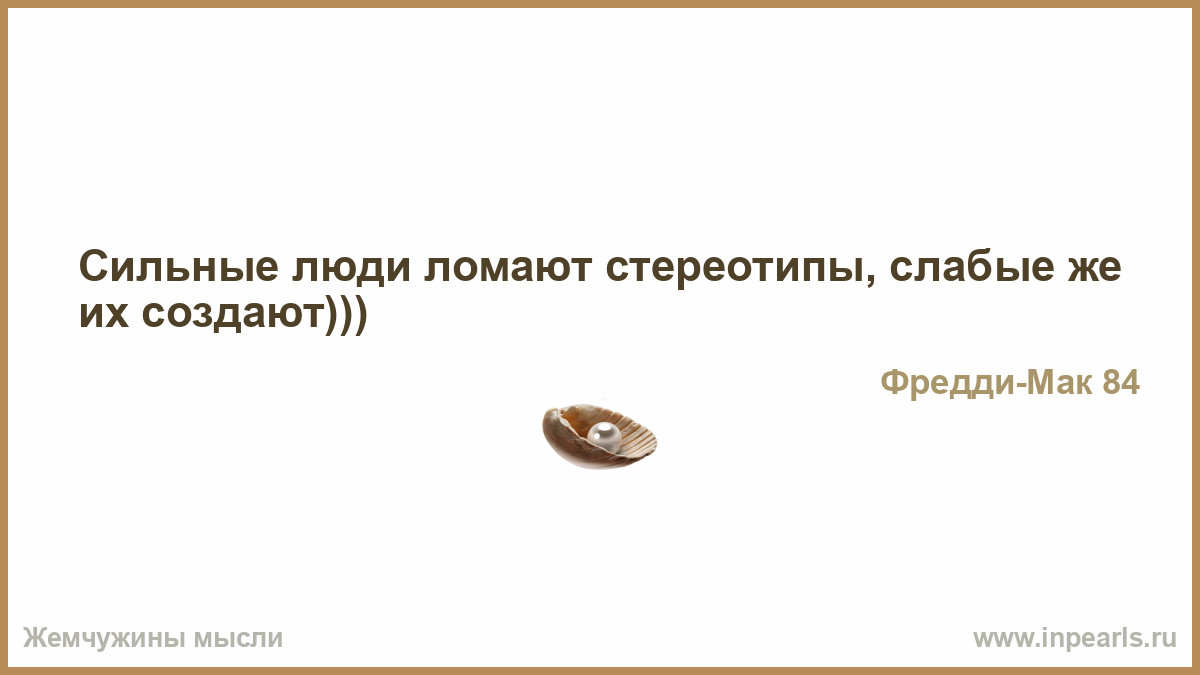 Сильные люди ломают стереотипы, слабые же их создают)))

Фредди-Мак 84

Жемчужины мысли

www.inpearls.ru